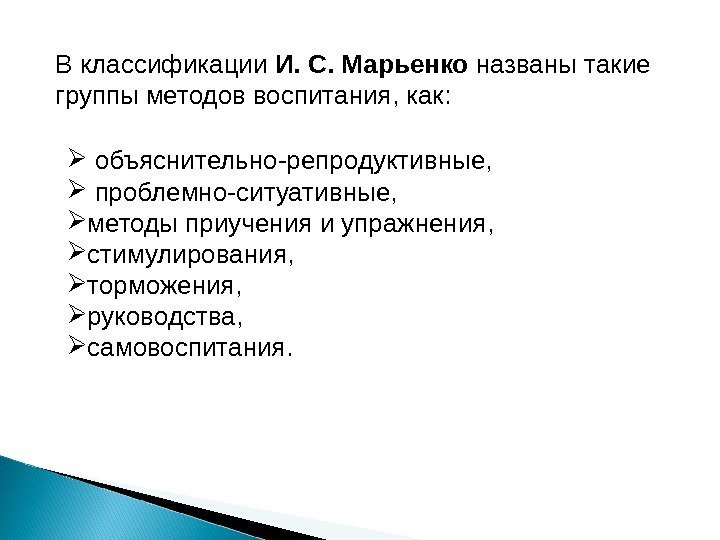 В классификации И. С. Марьенко названы такие группы методов воспитания, как:

➢ объяснительно-репродуктивные,
➢ проблемно-ситуативные,
➢методы приучения и упражнения,
➢стимулирования,
➢торможения,
➢руководства,
➢самовоспитания.